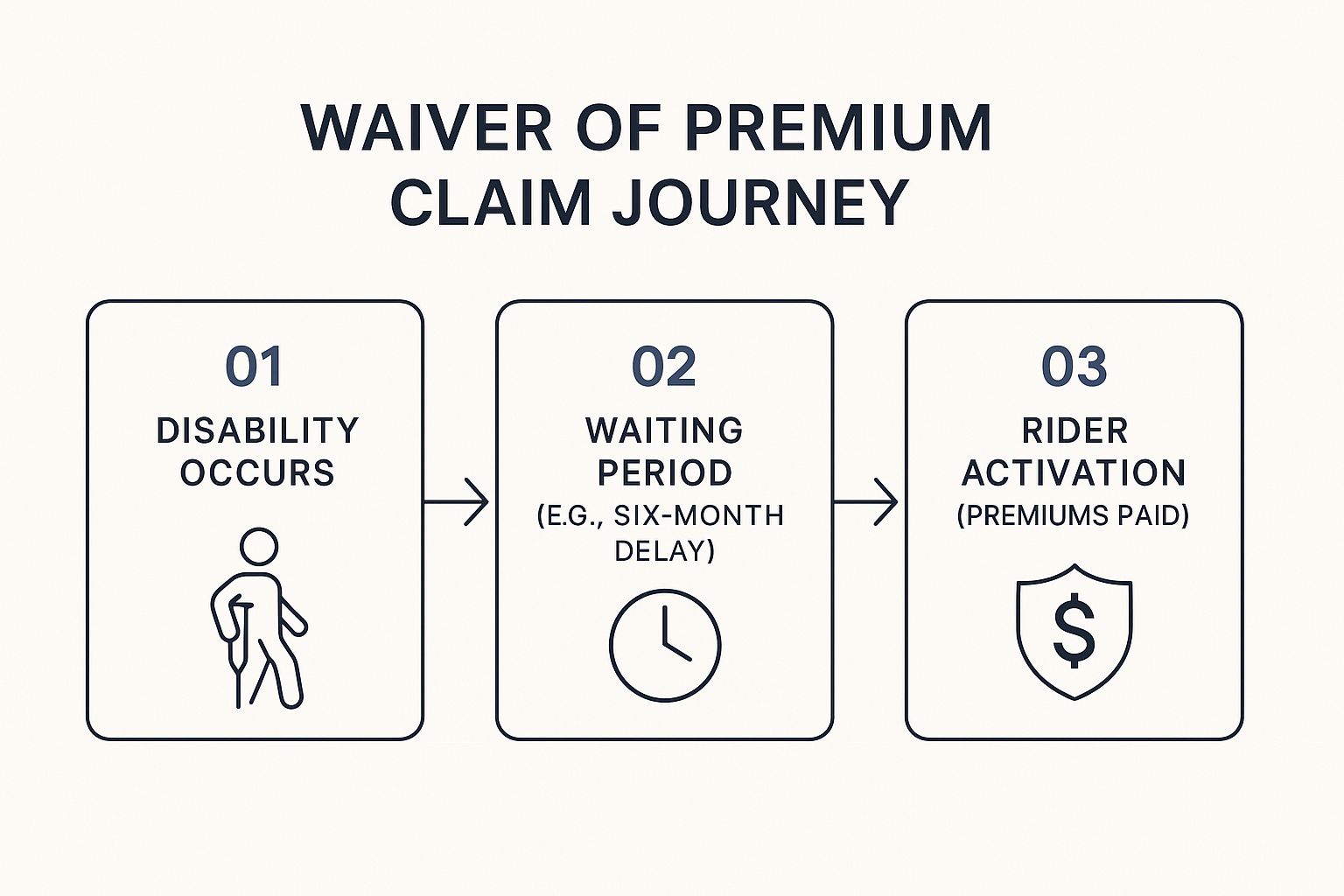 WAIVER OF PREMIUM CLAIM JOURNEY

01
DISABILITY OCCURS

02
WAITING PERIOD
(E.G., SIX-MONTH DELAY)

03
RIDER ACTIVATION
(PREMIUMS PAID)

$